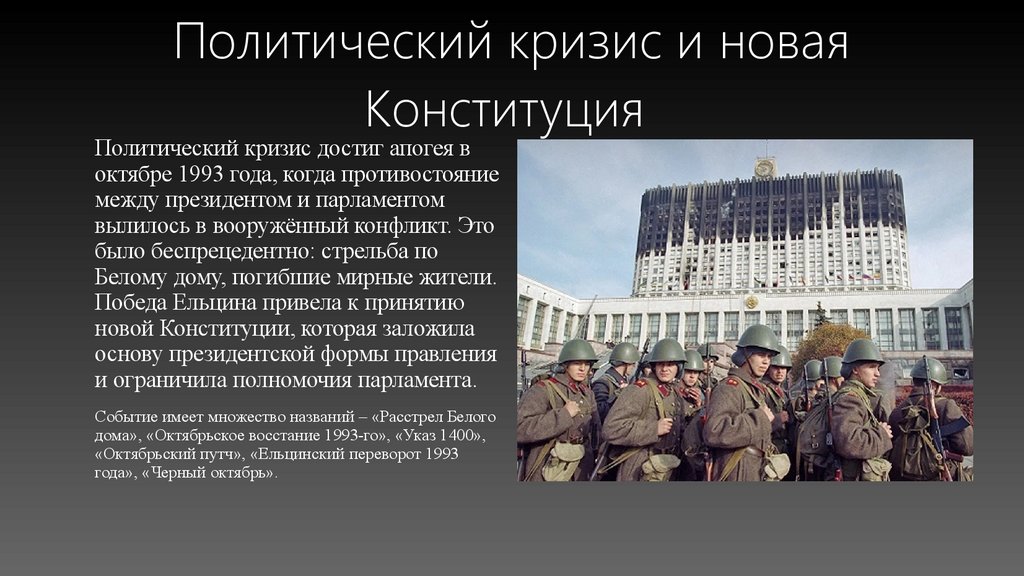 Политический кризис и новая Конституция

Политический кризис достиг апогея в октябре 1993 года, когда противостояние между президентом и парламентом вылилось в вооружённый конфликт. Это было беспрецедентно: стрельба по Белому дому, погибшие мирные жители. Победа Ельцина привела к принятию новой Конституции, которая заложила основу президентской формы правления и ограничила полномочия парламента.

Событие имеет множество названий – «Расстрел Белого дома», «Октябрьское восстание 1993-го», «Указ 1400», «Октябрьский путч», «Ельцинский переворот 1993 года», «Черный октябрь».